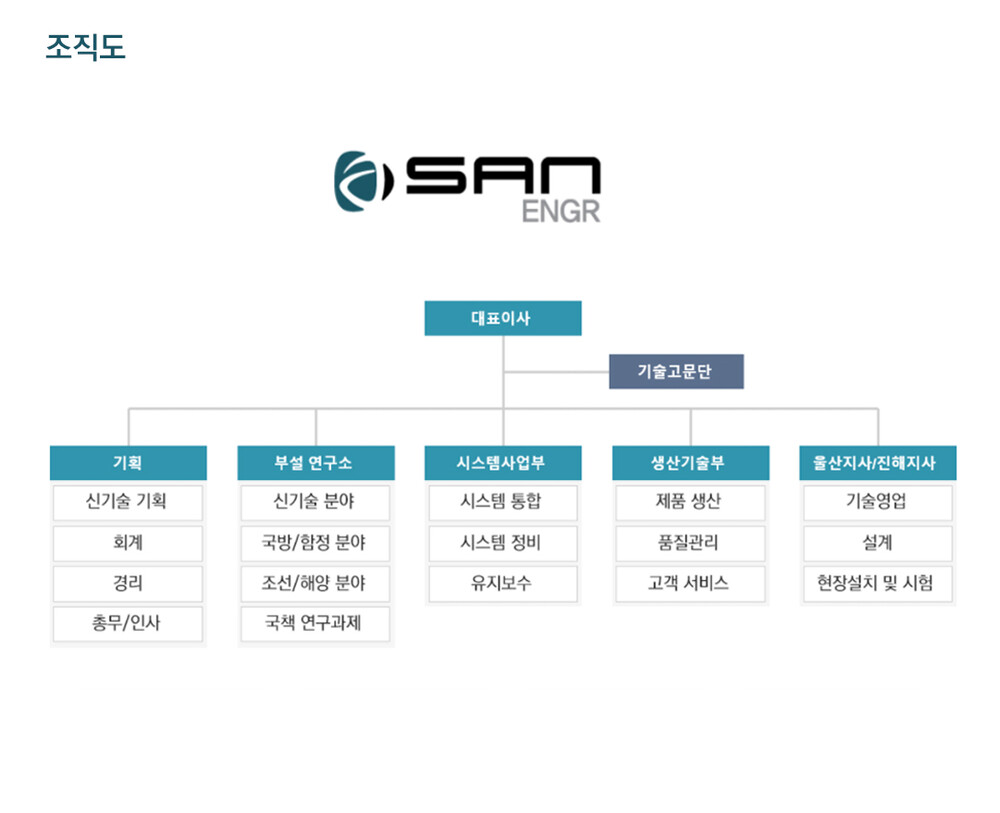 조직도

SAN ENGR

대표이사

기술고문단

기획
신기술 기획
회계
경리
총무/인사

부설 연구소
신기술 분야
국방/함정 분야
조선/해양 분야
국책 연구과제

시스템사업부
시스템 통합
시스템 정비
유지보수

생산기술부
제품 생산
품질관리
고객 서비스

울산지사/진해지사
기술영업
설계
현장설치 및 시험